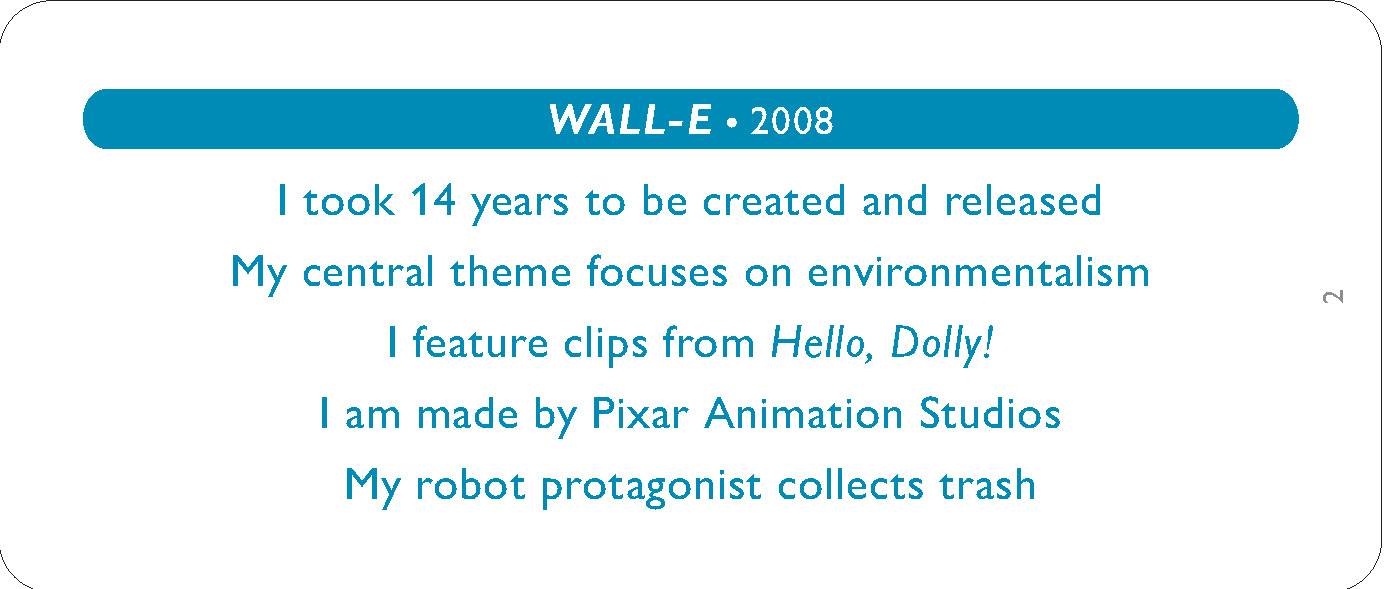 WALL-E • 2008

I took 14 years to be created and released

My central theme focuses on environmentalism

I feature clips from Hello, Dolly!

I am made by Pixar Animation Studios

My robot protagonist collects trash

2